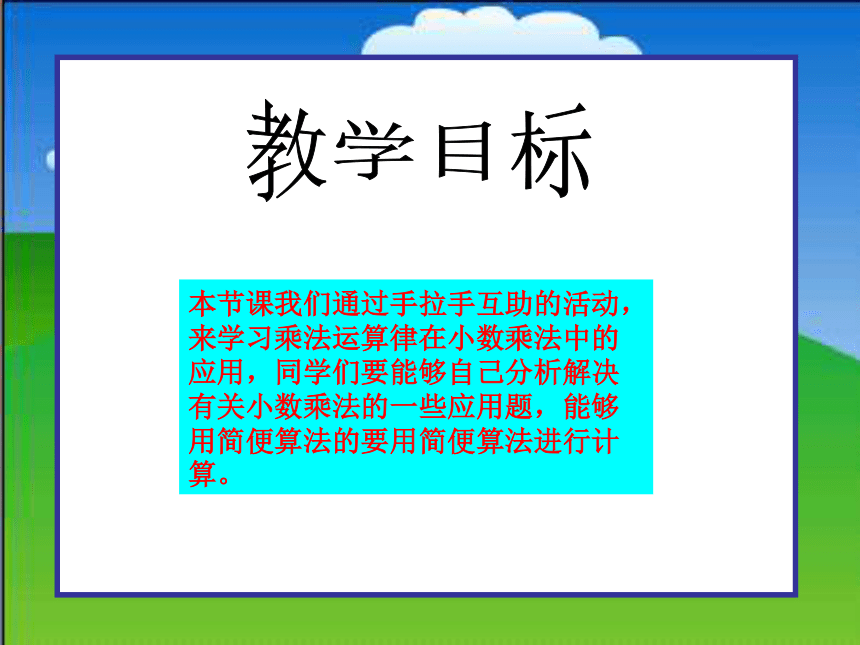 教学目标

本节课我们通过手拉手互助的活动，来学习乘法运算律在小数乘法中的应用，同学们要能够自己分析解决有关小数乘法的一些应用题，能够用简便算法的要用简便算法进行计算。